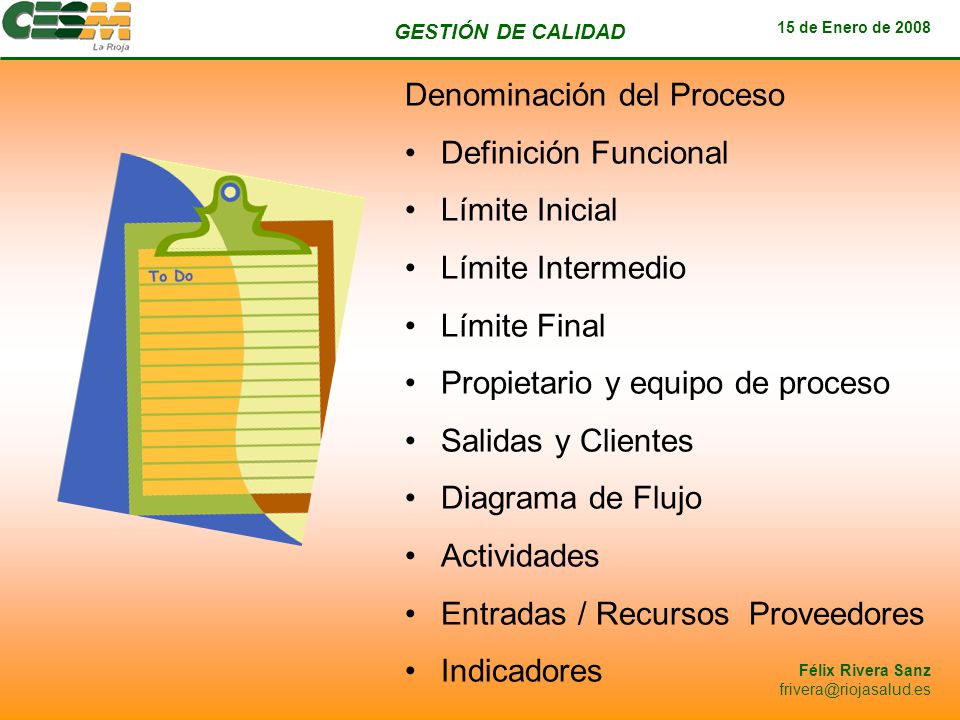 CESM
La Rioja

GESTIÓN DE CALIDAD

15 de Enero de 2008

To Do

Denominación del Proceso

• Definición Funcional
• Límite Inicial
• Límite Intermedio
• Límite Final
• Propietario y equipo de proceso
• Salidas y Clientes
• Diagrama de Flujo
• Actividades
• Entradas / Recursos Proveedores
• Indicadores

Félix Rivera Sanz
frivera@riojasalud.es